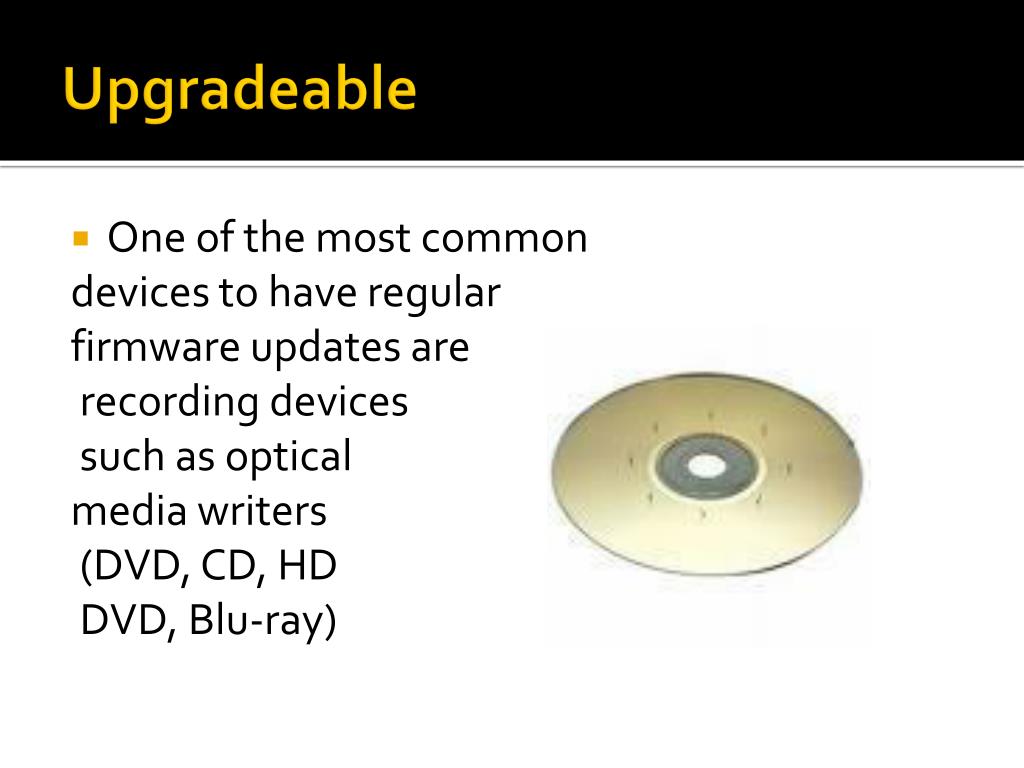 Upgradeable

One of the most common devices to have regular firmware updates are recording devices such as optical media writers (DVD, CD, HD DVD, Blu-ray)